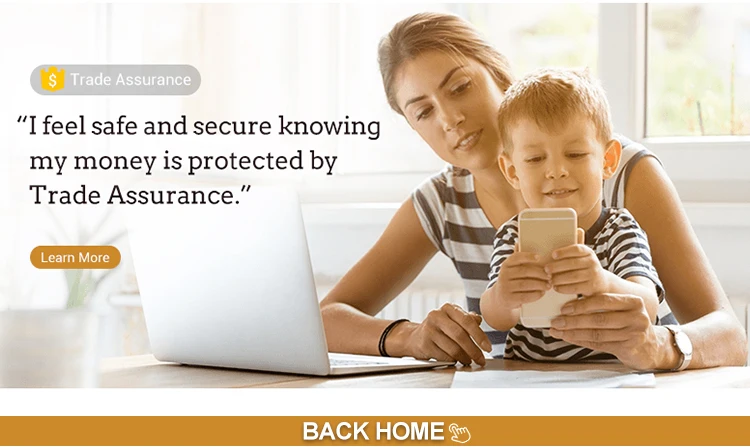 $ Trade Assurance

“I feel safe and secure knowing my money is protected by Trade Assurance.”

Learn More

BACK HOME